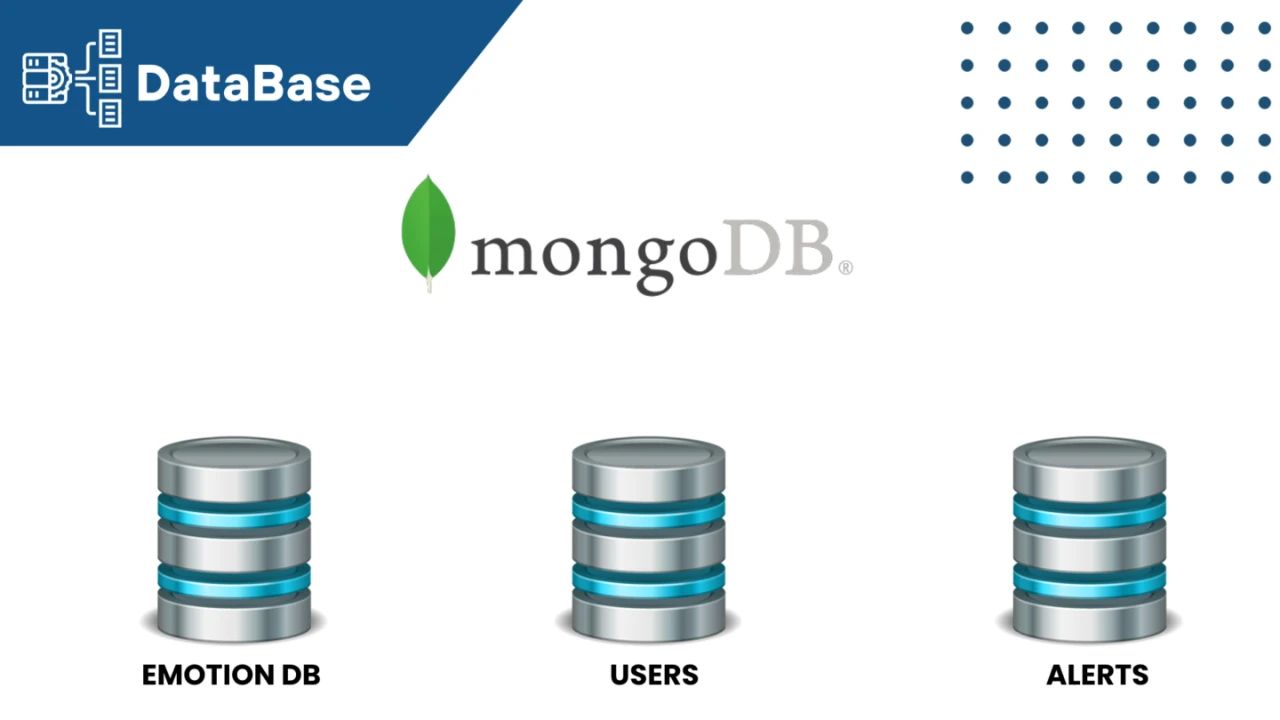 DataBase

mongoDB®

EMOTION DB

USERS

ALERTS